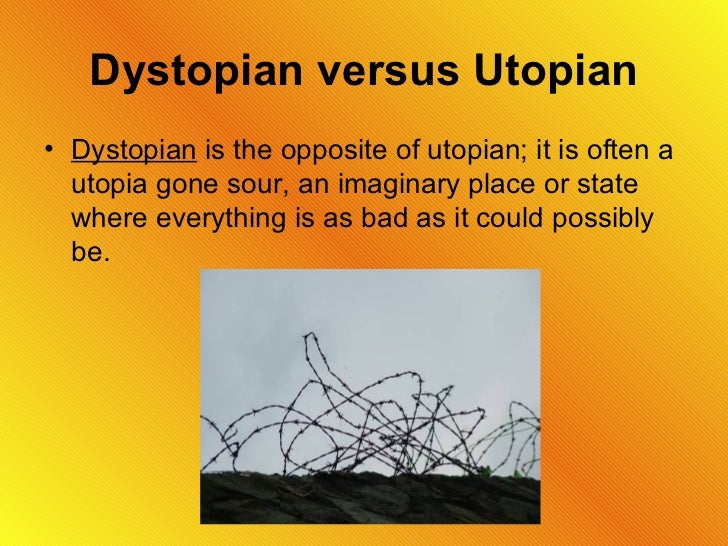 Dystopian versus Utopian

• Dystopian is the opposite of utopian; it is often a utopia gone sour, an imaginary place or state where everything is as bad as it could possibly be.